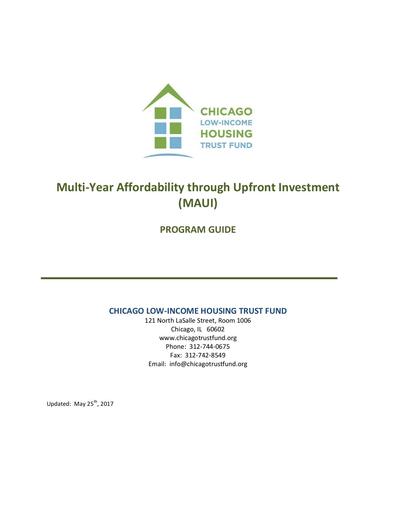 CHICAGO
LOW-INCOME
HOUSING
TRUST FUND

Multi-Year Affordability through Upfront Investment (MAUI)

PROGRAM GUIDE

CHICAGO LOW-INCOME HOUSING TRUST FUND
121 North LaSalle Street, Room 1006
Chicago, IL 60602
www.chicagotrustfund.org
Phone: 312-744-0675
Fax: 312-742-8549
Email: info@chicagotrustfund.org

Updated: May 25$^{th}$, 2017